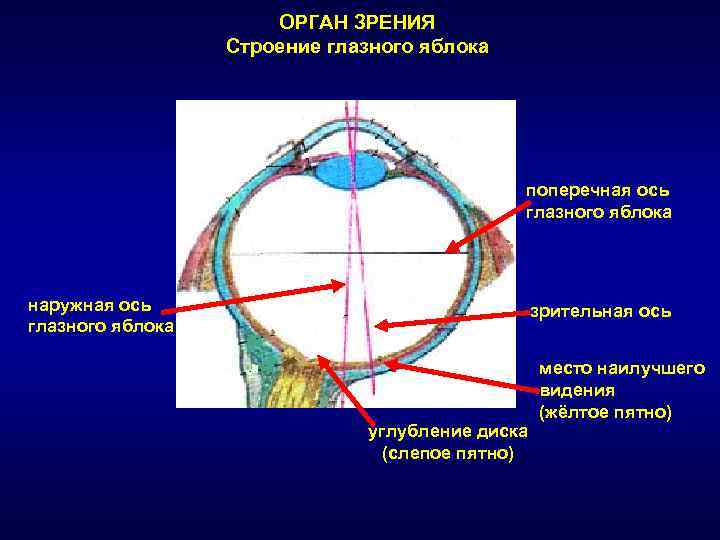 ОРГАН ЗРЕНИЯ
Строение глазного яблока

поперечная ось глазного яблока

наружная ось глазного яблока

зрительная ось

место наилучшего видения (жёлтое пятно)

углубление диска (слепое пятно)